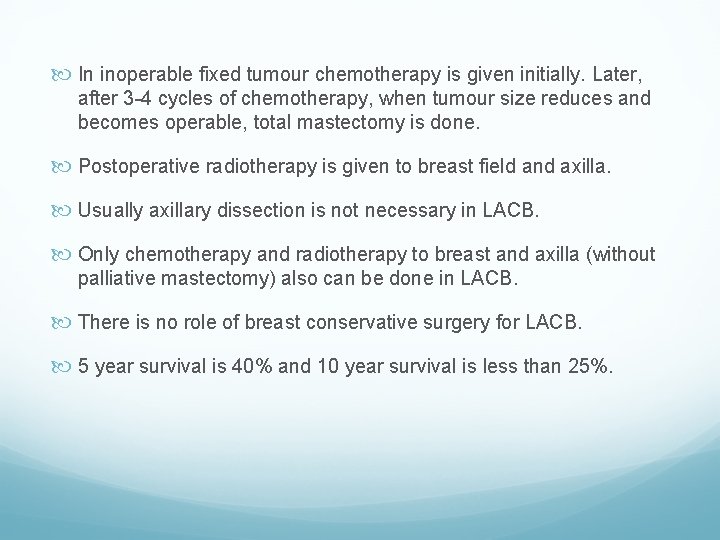 In inoperable fixed tumour chemotherapy is given initially. Later, after 3-4 cycles of chemotherapy, when tumour size reduces and becomes operable, total mastectomy is done.

Postoperative radiotherapy is given to breast field and axilla.

Usually axillary dissection is not necessary in LACB.

Only chemotherapy and radiotherapy to breast and axilla (without palliative mastectomy) also can be done in LACB.

There is no role of breast conservative surgery for LACB.

5 year survival is 40% and 10 year survival is less than 25%.